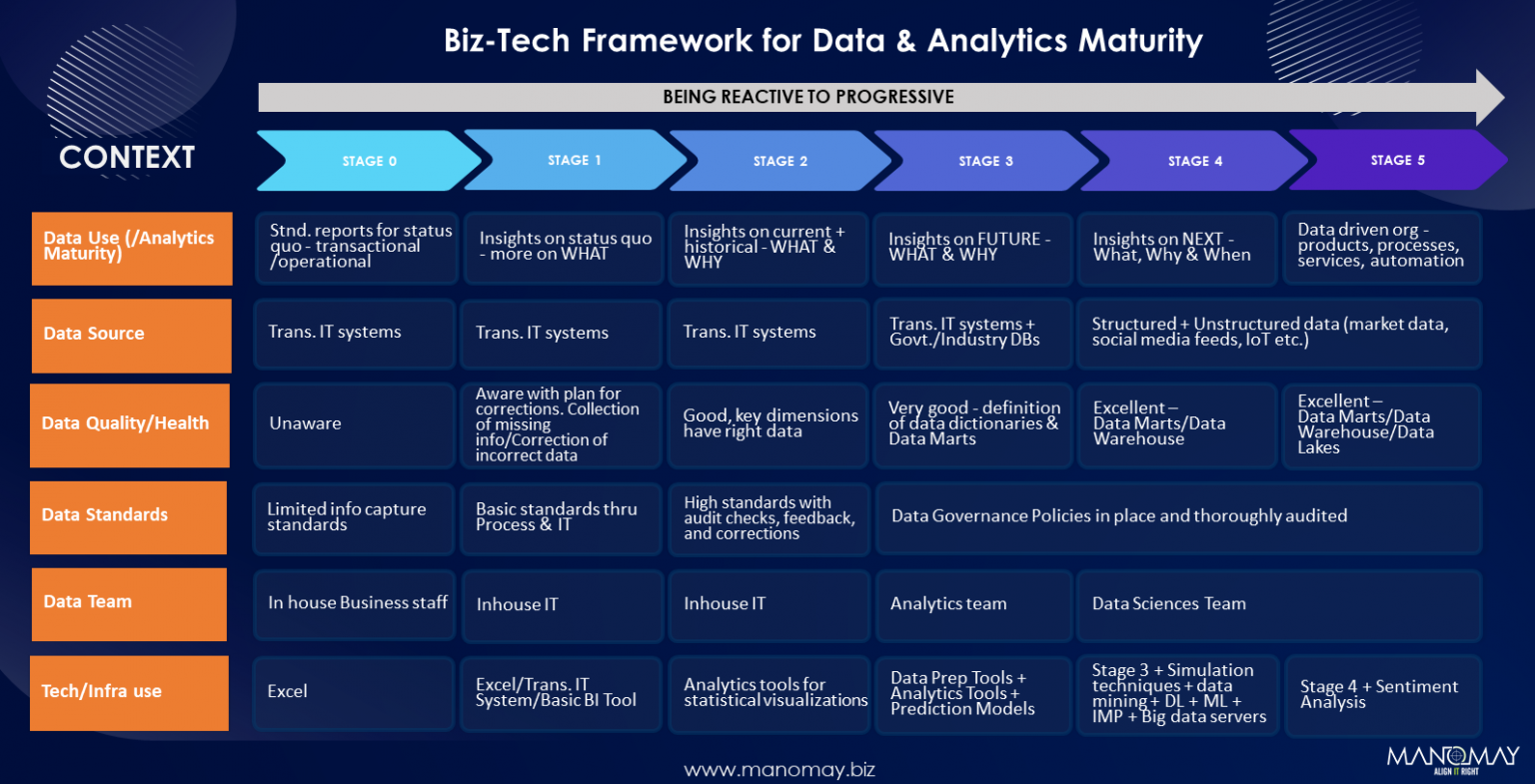 Biz-Tech Framework for Data & Analytics Maturity

BEING REACTIVE TO PROGRESSIVE

| CONTEXT | STAGE 0 | STAGE 1 | STAGE 2 | STAGE 3 | STAGE 4 | STAGE 5 |
|---|---|---|---|---|---|---|
| Data Use (/Analytics Maturity) | Stnd. reports for status quo - transactional /operational | Insights on status quo - more on WHAT | Insights on current + historical - WHAT & WHY | Insights on FUTURE - WHAT & WHY | Insights on NEXT - What, Why & When | Data driven org - products, processes, services, automation |
| Data Source | Trans. IT systems | Trans. IT systems | Trans. IT systems | Trans. IT systems + Govt./Industry DBs | Structured + Unstructured data (market data, social media feeds, IoT etc.) | |
| Data Quality/Health | Unaware | Aware with plan for corrections. Collection of missing info/Correction of incorrect data | Good, key dimensions have right data | Very good - definition of data dictionaries & Data Marts | Excellent – Data Marts/Data Warehouse | Excellent – Data Marts/Data Warehouse/Data Lakes |
| Data Standards | Limited info capture standards | Basic standards thru Process & IT | High standards with audit checks, feedback, and corrections | Data Governance Policies in place and thoroughly audited | | |
| Data Team | In house Business staff | Inhouse IT | Inhouse IT | Analytics team | Data Sciences Team | |
| Tech/Infra use | Excel | Excel/Trans. IT System/Basic BI Tool | Analytics tools for statistical visualizations | Data Prep Tools + Analytics Tools + Prediction Models | Stage 3 + Simulation techniques + data mining + DL + ML + IMP + Big data servers | Stage 4 + Sentiment Analysis |

www.manomay.biz

MANOMAY
ALIGN IT RIGHT